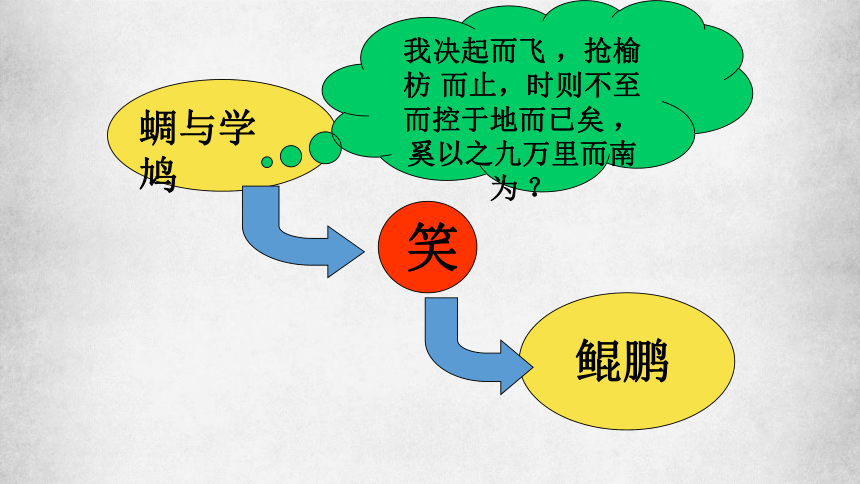 蜩与学鸠

我决起而飞，抢榆枋 而止，时则不至而控于地而已矣，奚以之九万里而南为？

笑

鲲鹏